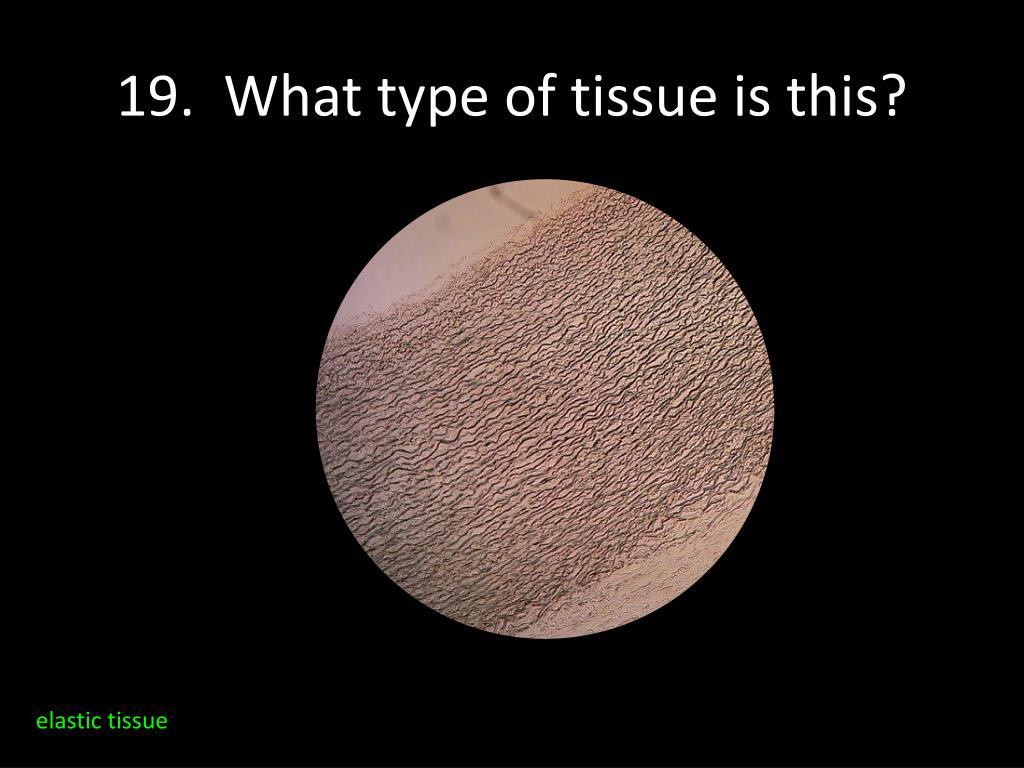 19. What type of tissue is this?

elastic tissue